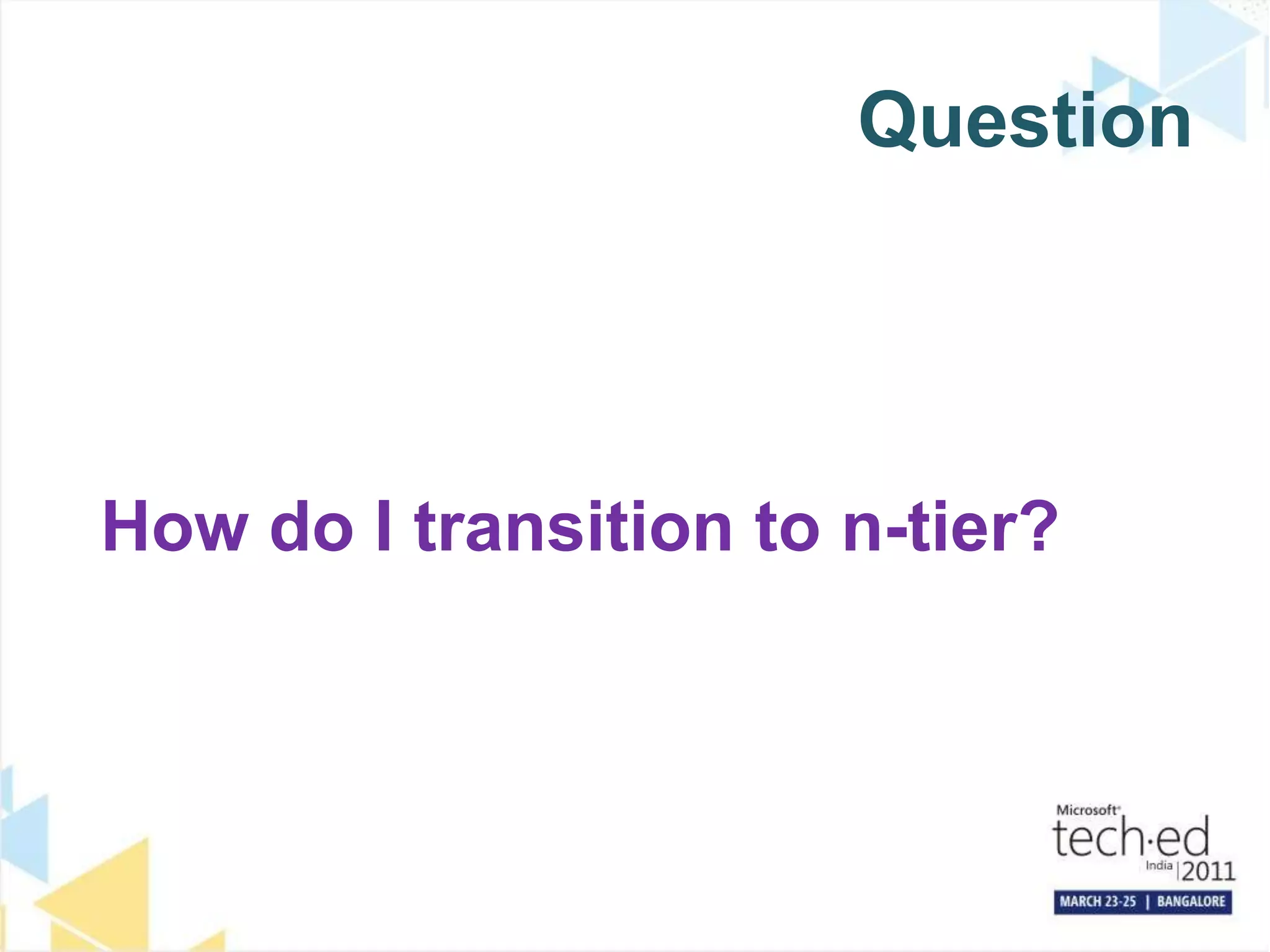 Question

How do I transition to n-tier?

Microsoft® tech·ed India | 2011
MARCH 23-25 | BANGALORE